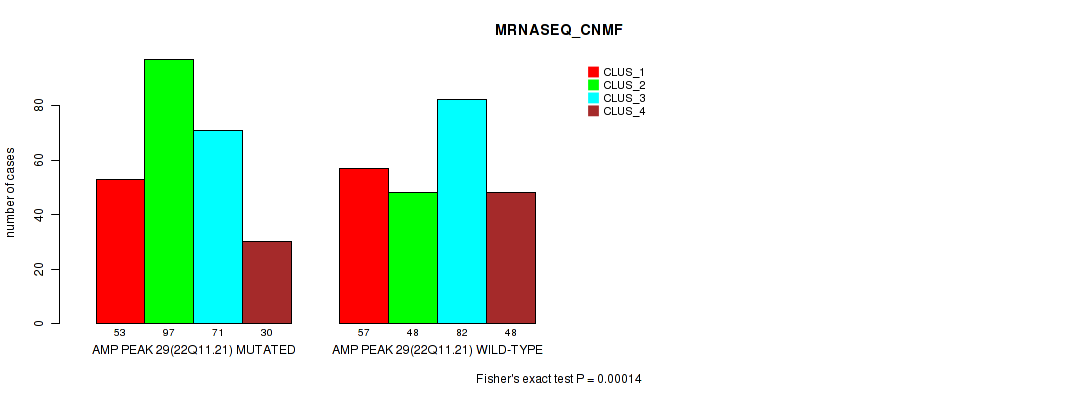 MRNASEQ_CNMF

CLUS_1
CLUS_2
CLUS_3
CLUS_4

number of cases

0
20
40
60
80

53 97 71 30
AMP PEAK 29(22Q11.21) MUTATED

57 48 82 48
AMP PEAK 29(22Q11.21) WILD-TYPE

Fisher's exact test P = 0.00014